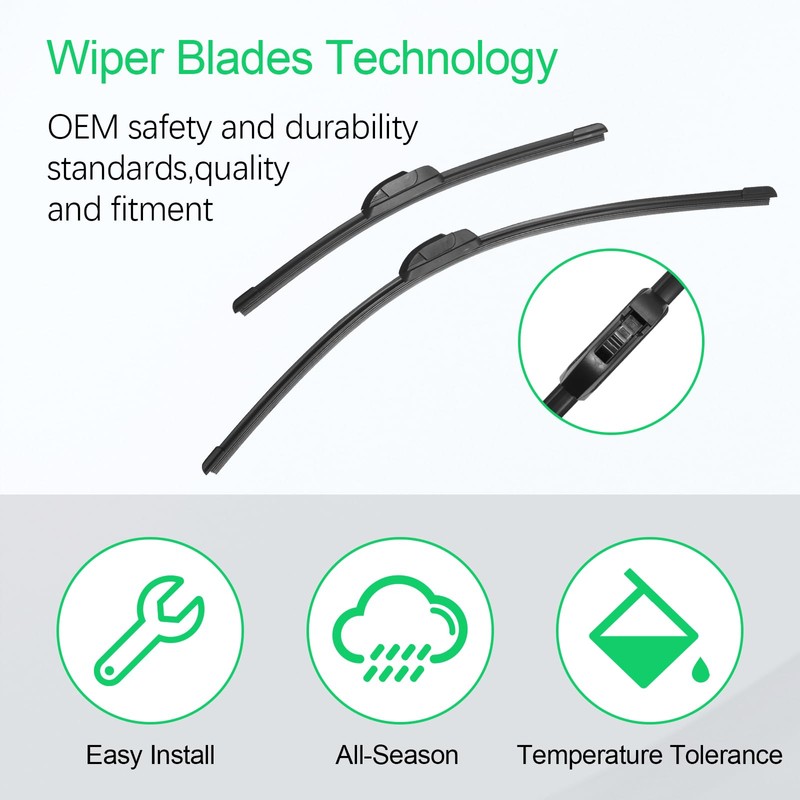 Wiper Blades Technology

OEM safety and durability standards,quality and fitment

Easy Install

All-Season

Temperature Tolerance